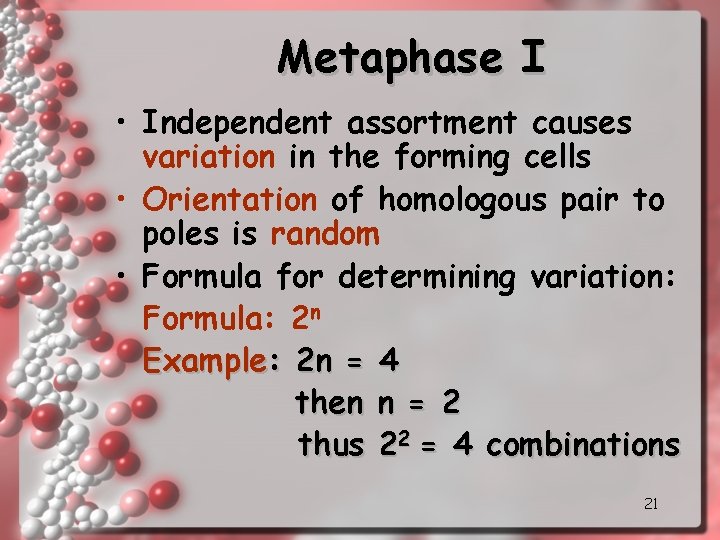 Metaphase I

• Independent assortment causes variation in the forming cells

• Orientation of homologous pair to poles is random

• Formula for determining variation:

Formula: $2^n$

Example: $2n = 4$

then $n = 2$

thus $2^2 = 4$ combinations

21